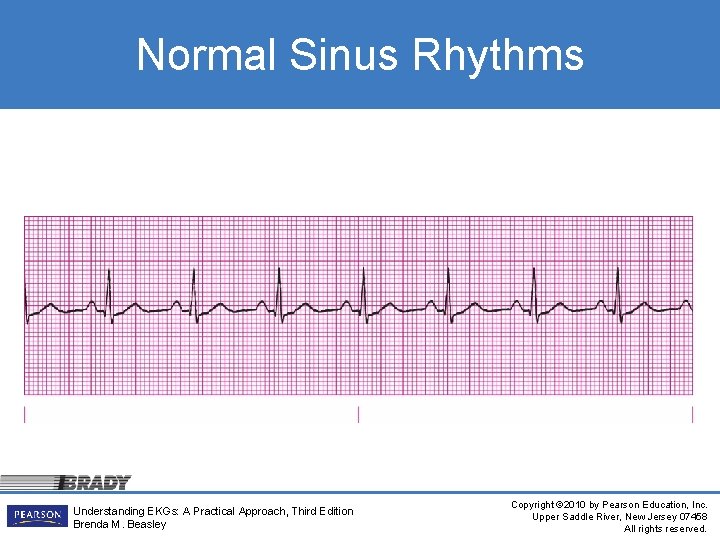 Normal Sinus Rhythms

BRADY

PEARSON

Understanding EKGs: A Practical Approach, Third Edition
Brenda M. Beasley

Copyright ©2010 by Pearson Education, Inc.
Upper Saddle River, New Jersey 07458
All rights reserved.